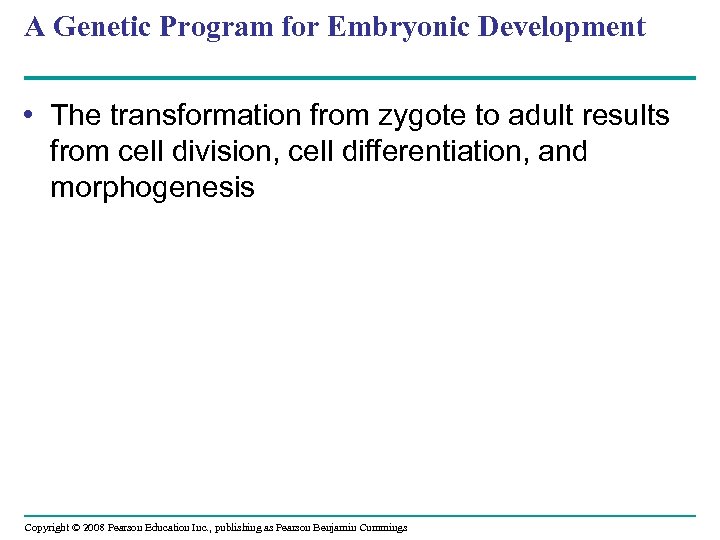 A Genetic Program for Embryonic Development

• The transformation from zygote to adult results from cell division, cell differentiation, and morphogenesis

Copyright © 2008 Pearson Education Inc., publishing as Pearson Benjamin Cummings